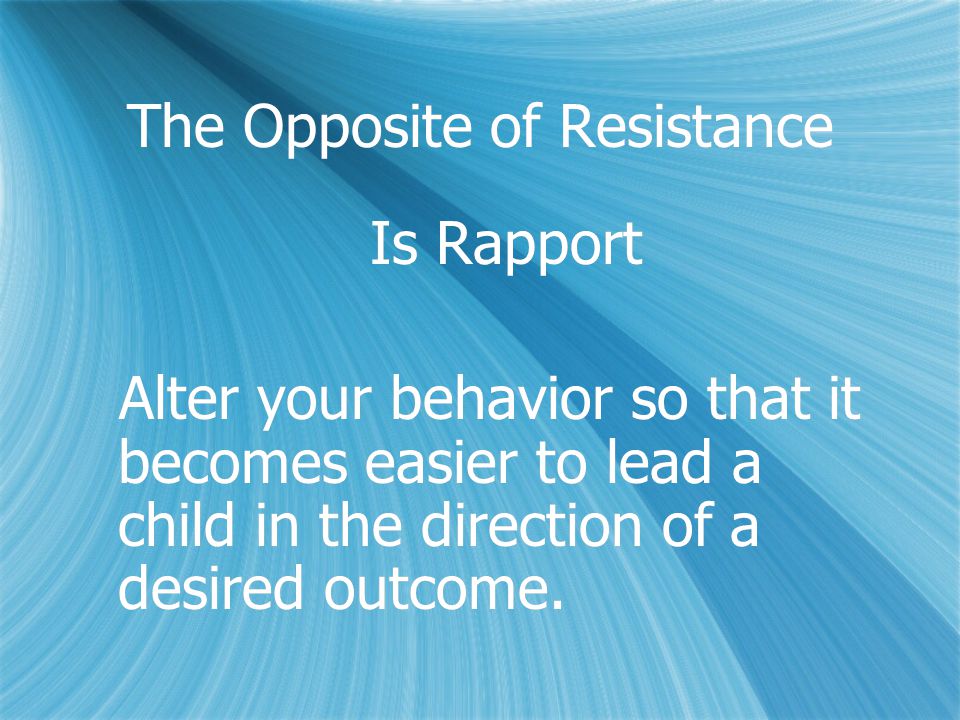 The Opposite of Resistance

Is Rapport

Alter your behavior so that it becomes easier to lead a child in the direction of a desired outcome.